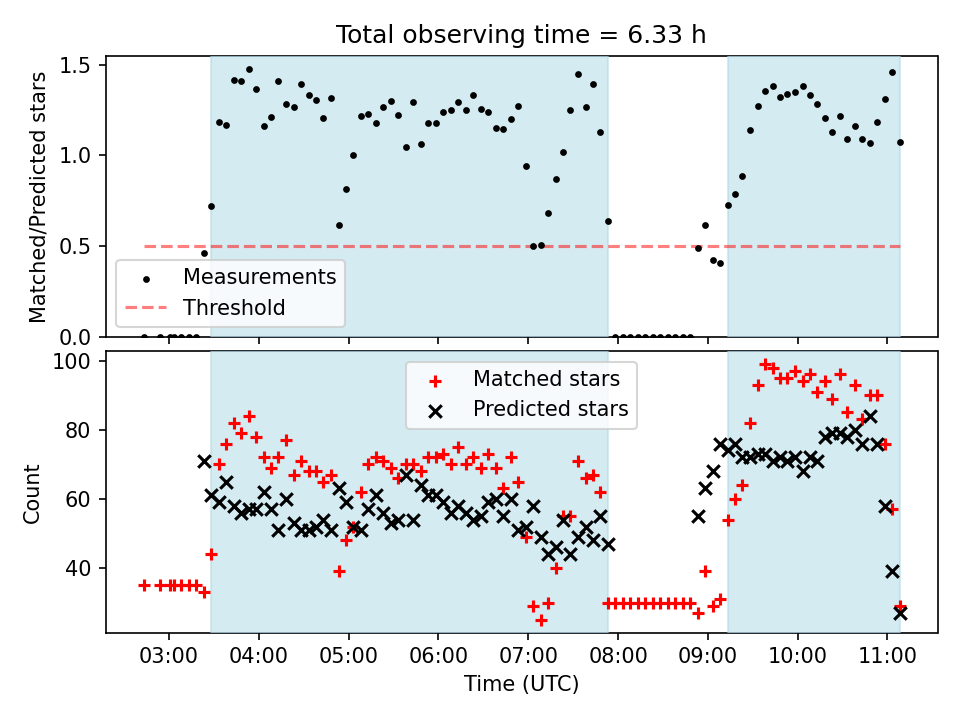 Total observing time = 6.33 h

Matched/Predicted stars

1.5
1.0
0.5
0.0

Measurements
Threshold

Count

100
80
60
40

Matched stars
Predicted stars

03:00 04:00 05:00 06:00 07:00 08:00 09:00 10:00 11:00

Time (UTC)